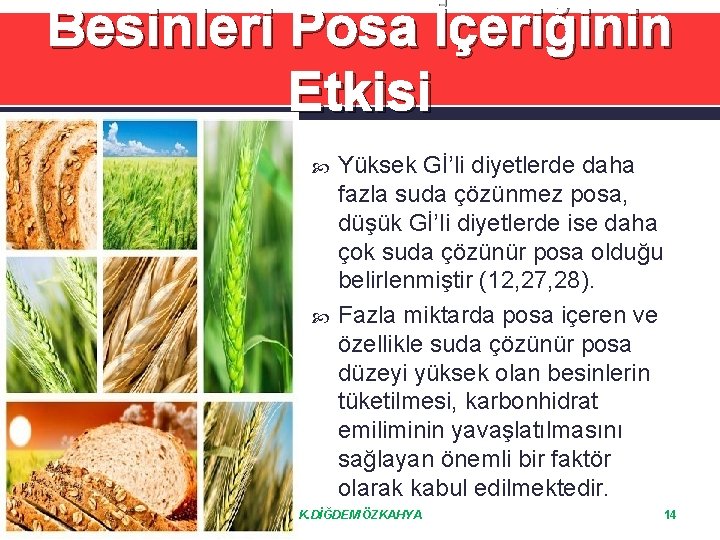 Besinleri Posa İçeriğinin Etkisi

Yüksek Gİ'li diyetlerde daha fazla suda çözünmez posa, düşük Gİ'li diyetlerde ise daha çok suda çözünür posa olduğu belirlenmiştir (12,27,28).

Fazla miktarda posa içeren ve özellikle suda çözünür posa düzeyi yüksek olan besinlerin tüketilmesi, karbonhidrat emiliminin yavaşlatılmasını sağlayan önemli bir faktör olarak kabul edilmektedir.

K.DİĞDEM ÖZKAHYA

14